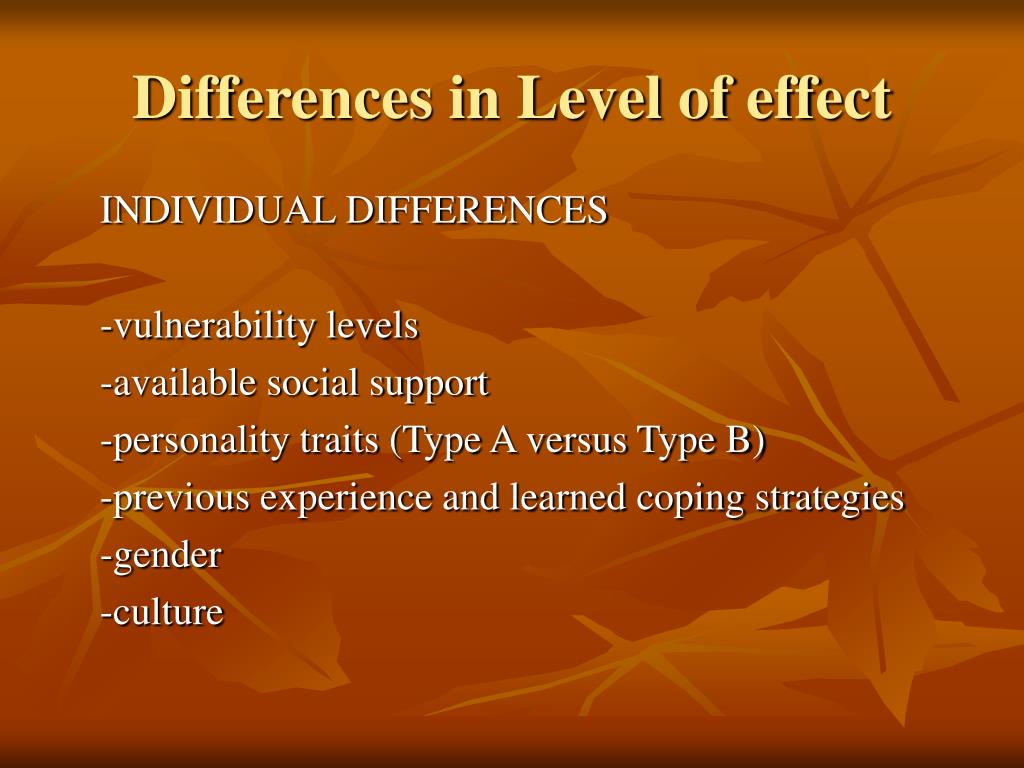 Differences in Level of effect

INDIVIDUAL DIFFERENCES

-vulnerability levels
-available social support
-personality traits (Type A versus Type B)
-previous experience and learned coping strategies
-gender
-culture